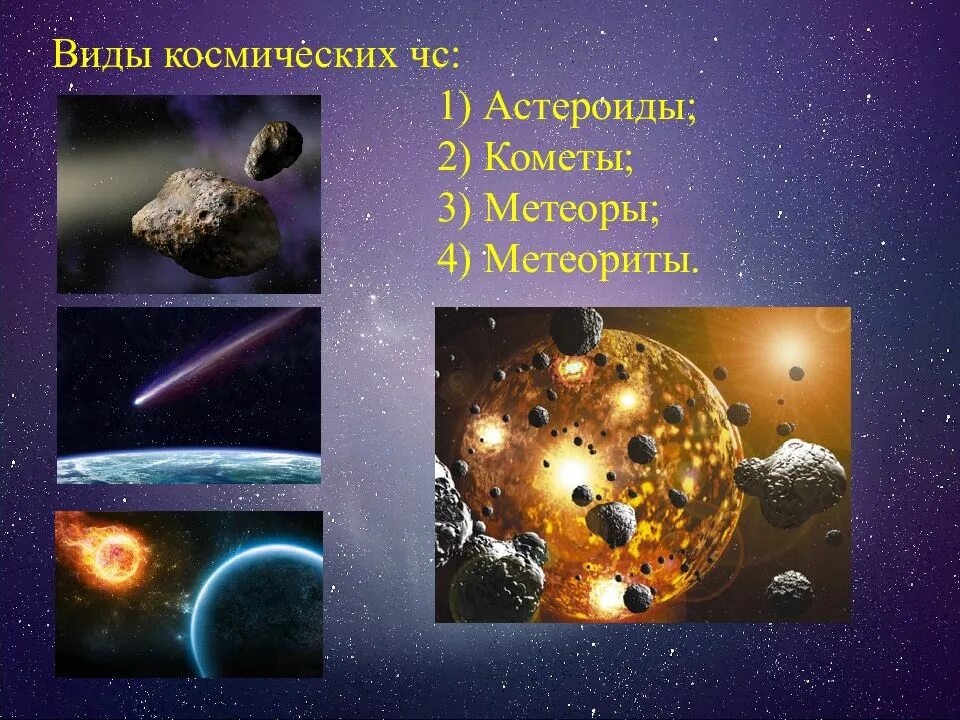 Виды космических чс:

1) Астероиды;
2) Кометы;
3) Метеоры;
4) Метеориты.